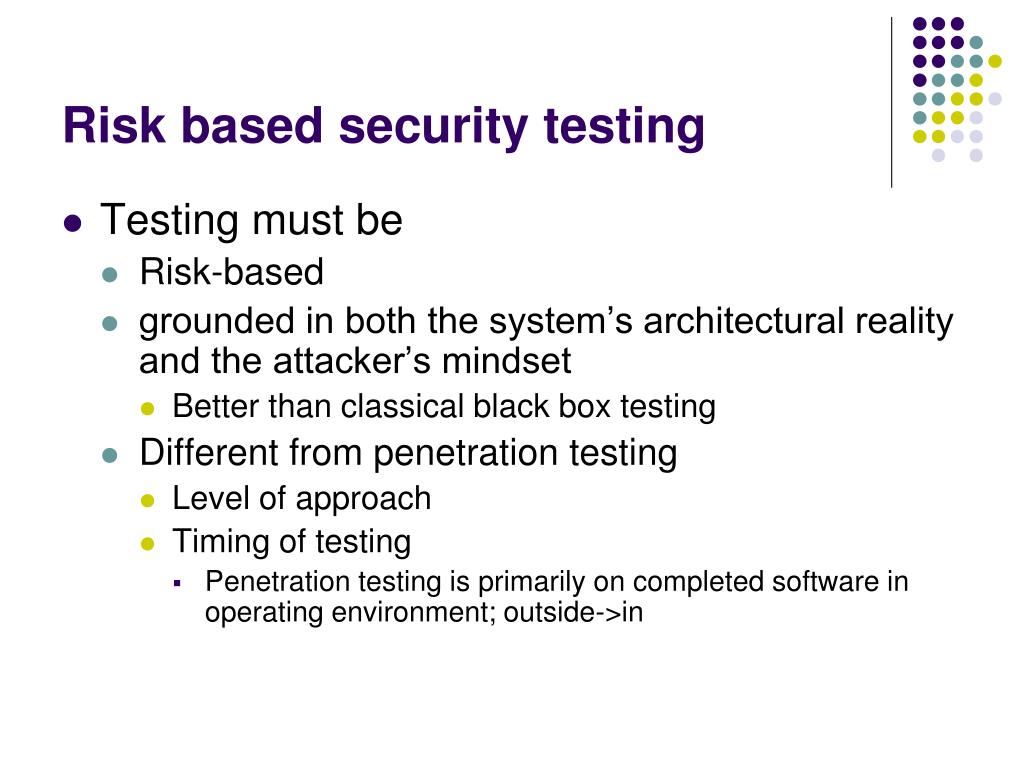 Risk based security testing

- Testing must be
  - Risk-based
  - grounded in both the system’s architectural reality and the attacker’s mindset
    - Better than classical black box testing
  - Different from penetration testing
    - Level of approach
    - Timing of testing
      - Penetration testing is primarily on completed software in operating environment; outside->in